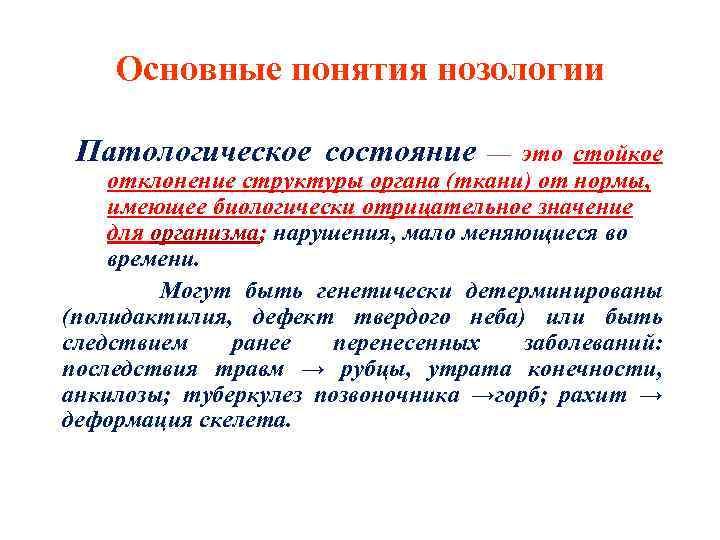 Основные понятия нозологии

Патологическое состояние — это стойкое отклонение структуры органа (ткани) от нормы, имеющее биологически отрицательное значение для организма; нарушения, мало меняющиеся во времени.

Могут быть генетически детерминированы (полидактилия, дефект твердого неба) или быть следствием ранее перенесенных заболеваний: последствия травм → рубцы, утрата конечности, анкилозы; туберкулез позвоночника →горб; рахит → деформация скелета.